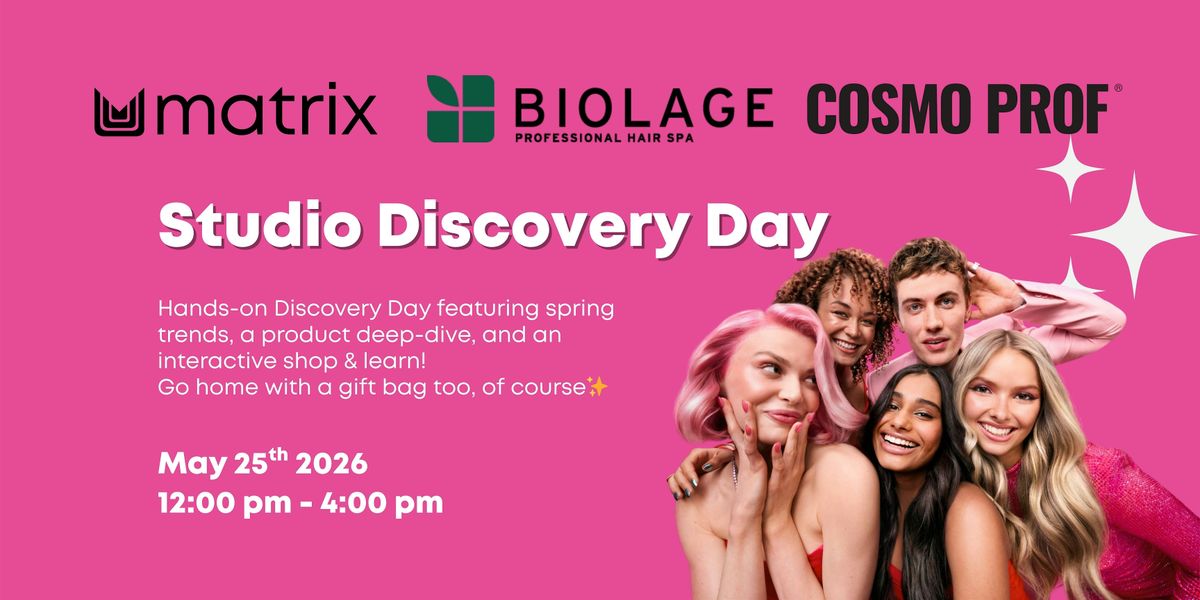 matrix BIOLAGE PROFESSIONAL HAIR SPA COSMO PROF®

Studio Discovery Day

Hands-on Discovery Day featuring spring trends, a product deep-dive, and an interactive shop & learn!
Go home with a gift bag too, of course✨

May 25$^{th}$ 2026
12:00 pm - 4:00 pm